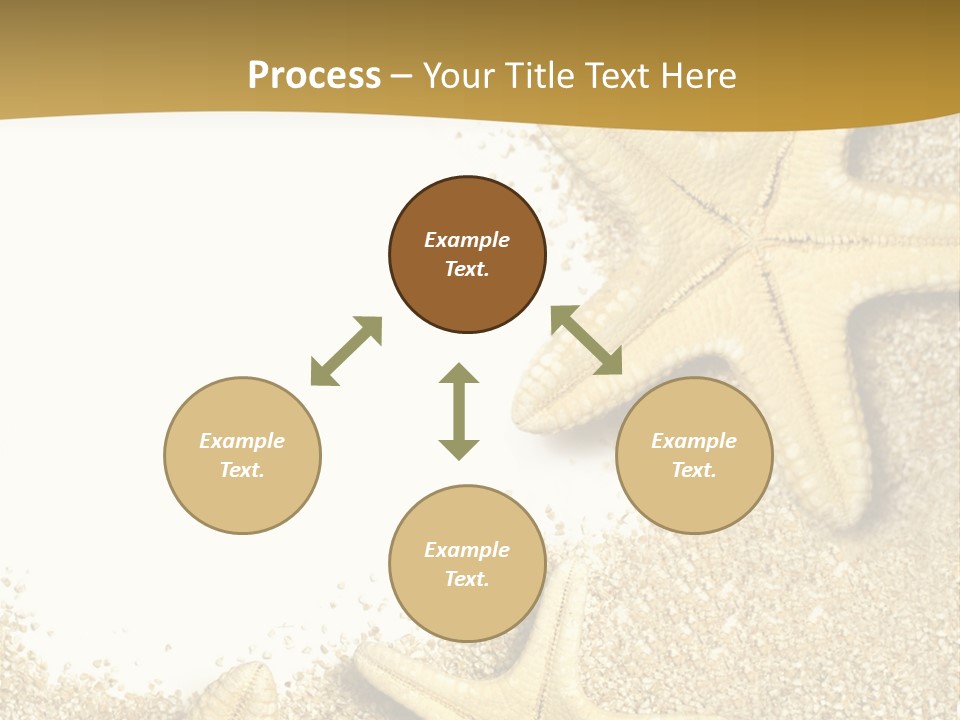 Process – Your Title Text Here

Example Text.

Example Text.

Example Text.

Example Text.